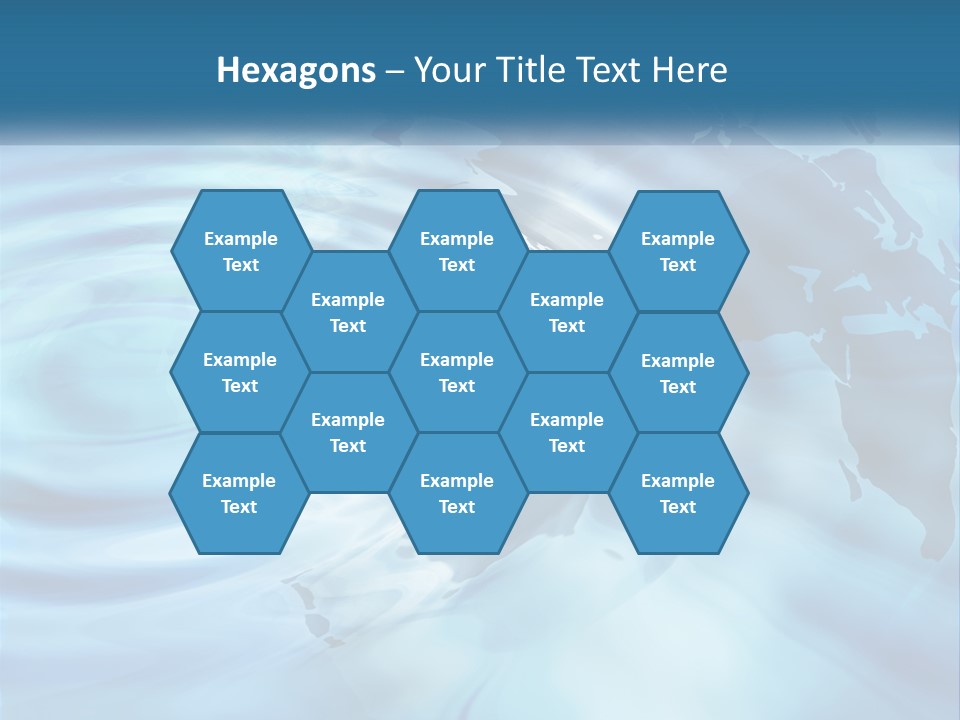 Hexagons – Your Title Text Here

Example Text

Example Text

Example Text

Example Text

Example Text

Example Text

Example Text

Example Text

Example Text

Example Text

Example Text

Example Text

Example Text